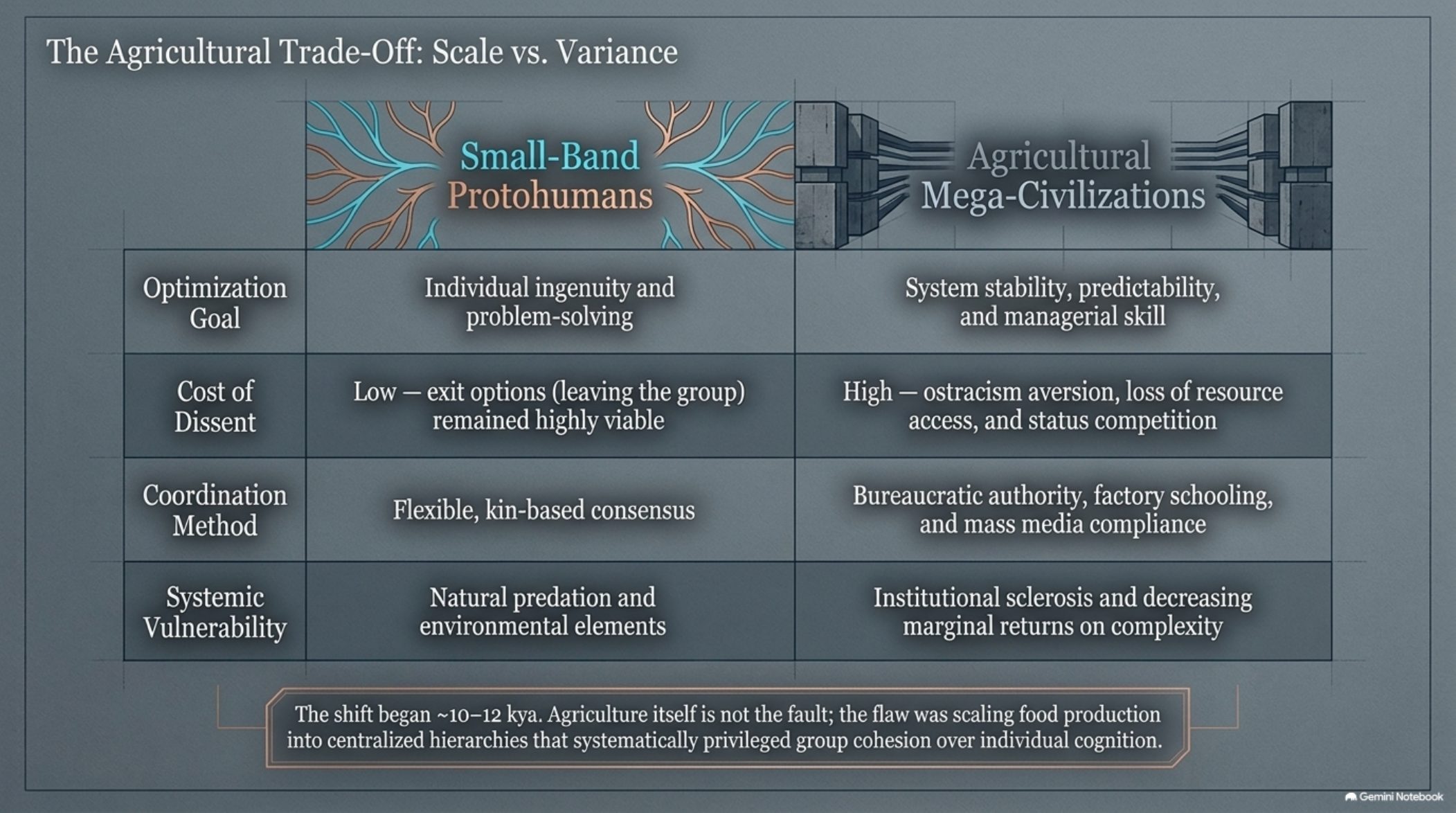 The Agricultural Trade-Off: Scale vs. Variance

| | Small-Band Protohumans | Agricultural Mega-Civilizations |
|---|---|---|
| Optimization Goal | Individual ingenuity and problem-solving | System stability, predictability, and managerial skill |
| Cost of Dissent | Low — exit options (leaving the group) remained highly viable | High — ostracism aversion, loss of resource access, and status competition |
| Coordination Method | Flexible, kin-based consensus | Bureaucratic authority, factory schooling, and mass media compliance |
| Systemic Vulnerability | Natural predation and environmental elements | Institutional sclerosis and decreasing marginal returns on complexity |

The shift began ~10–12 kya. Agriculture itself is not the fault; the flaw was scaling food production into centralized hierarchies that systematically privileged group cohesion over individual cognition.

Gemini Notebook